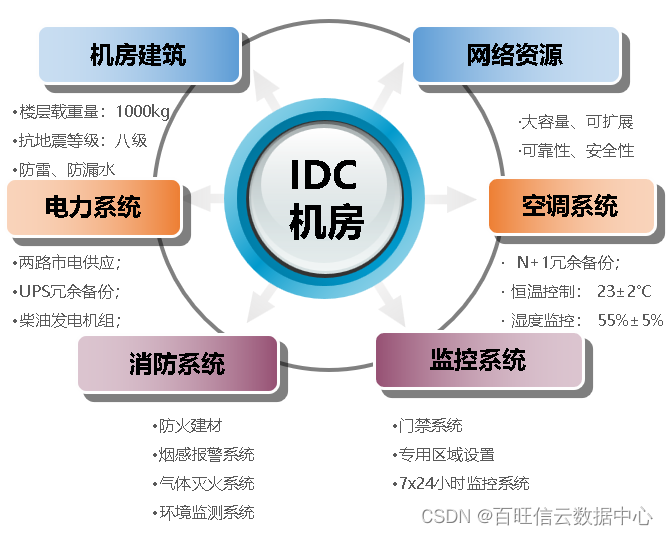 机房建筑

·楼层载重量：1000kg
·抗地震等级：八级
·防雷、防漏水

网络资源

·大容量、可扩展
·可靠性、安全性

IDC
机房

电力系统

·两路市电供应；
·UPS冗余备份；
·柴油发电机组；

空调系统

· N+1冗余备份；
· 恒温控制： 23±2°C
· 湿度监控： 55%±5%

消防系统

·防火建材
·烟感报警系统
·气体灭火系统
·环境监测系统

监控系统

·门禁系统
·专用区域设置
·7x24小时监控系统

CSDN @百旺信云数据中心